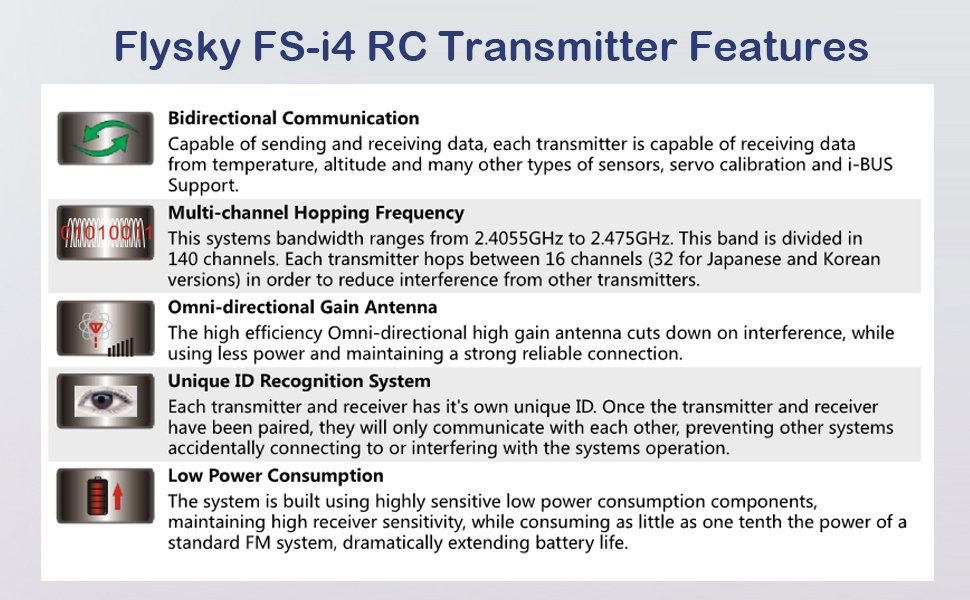 Flysky FS-i4 RC Transmitter Features

Bidirectional Communication
Capable of sending and receiving data, each transmitter is capable of receiving data from temperature, altitude and many other types of sensors, servo calibration and i-BUS Support.

01010011

Multi-channel Hopping Frequency
This systems bandwidth ranges from 2.4055GHz to 2.475GHz. This band is divided in 140 channels. Each transmitter hops between 16 channels (32 for Japanese and Korean versions) in order to reduce interference from other transmitters.

Omni-directional Gain Antenna
The high efficiency Omni-directional high gain antenna cuts down on interference, while using less power and maintaining a strong reliable connection.

Unique ID Recognition System
Each transmitter and receiver has it's own unique ID. Once the transmitter and receiver have been paired, they will only communicate with each other, preventing other systems accidentally connecting to or interfering with the systems operation.

Low Power Consumption
The system is built using highly sensitive low power consumption components, maintaining high receiver sensitivity, while consuming as little as one tenth the power of a standard FM system, dramatically extending battery life.